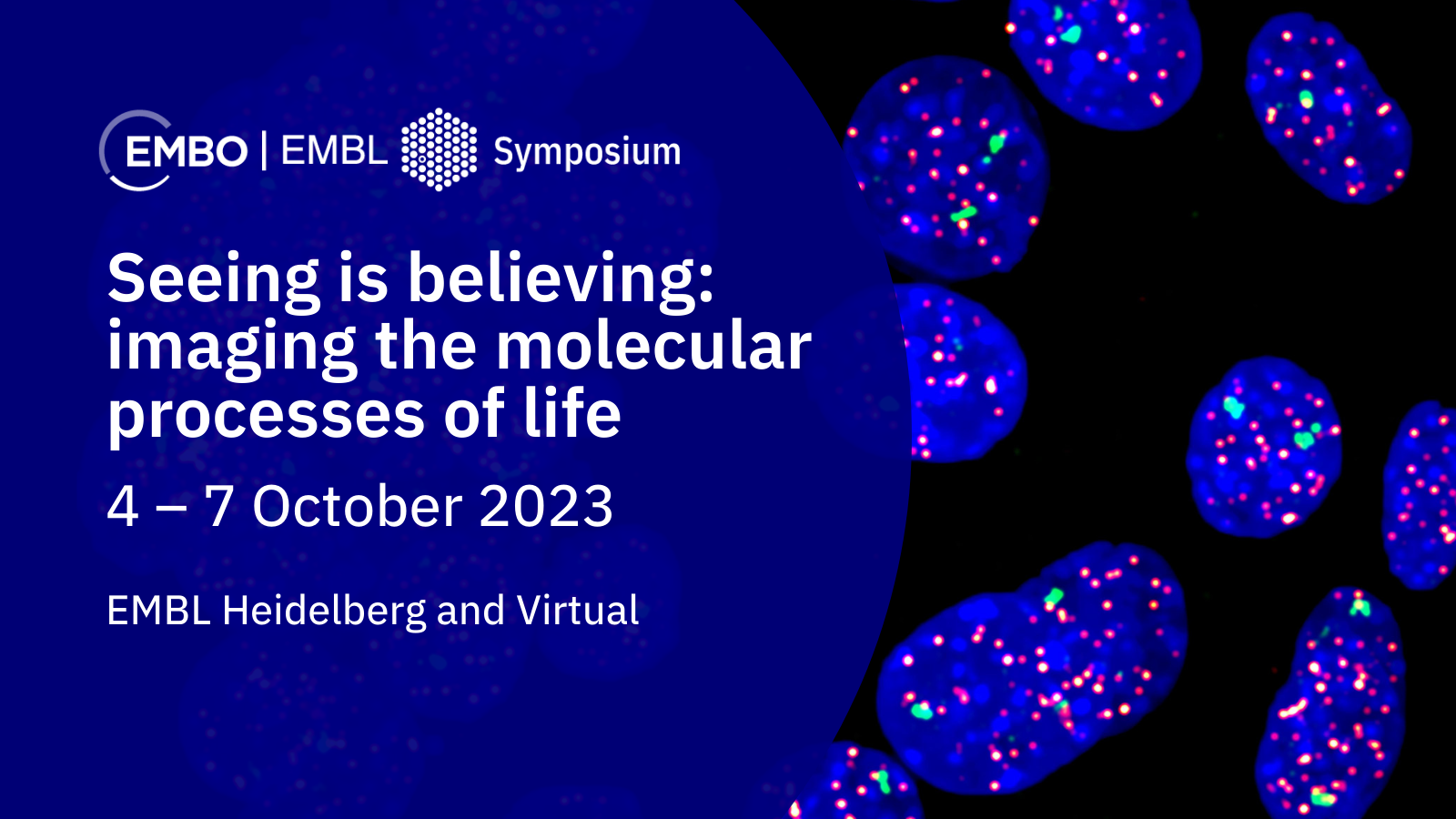 EMBO | EMBL Symposium

Seeing is believing: imaging the molecular processes of life

4 – 7 October 2023

EMBL Heidelberg and Virtual